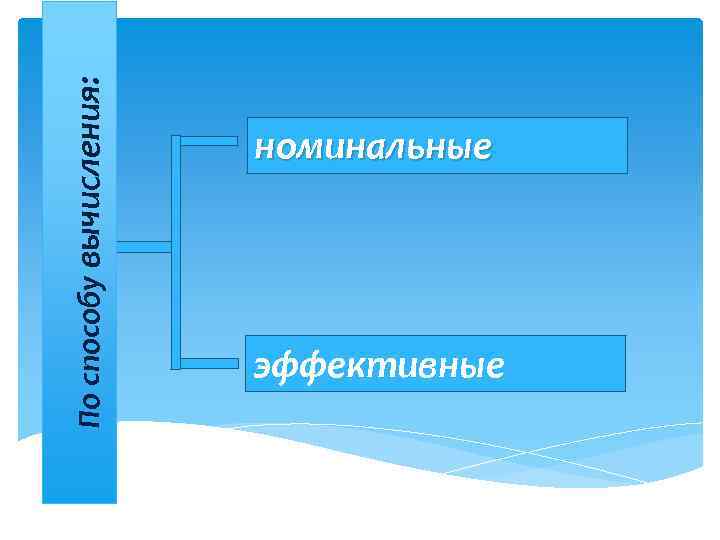 По способу вычисления:

номинальные

эффективные